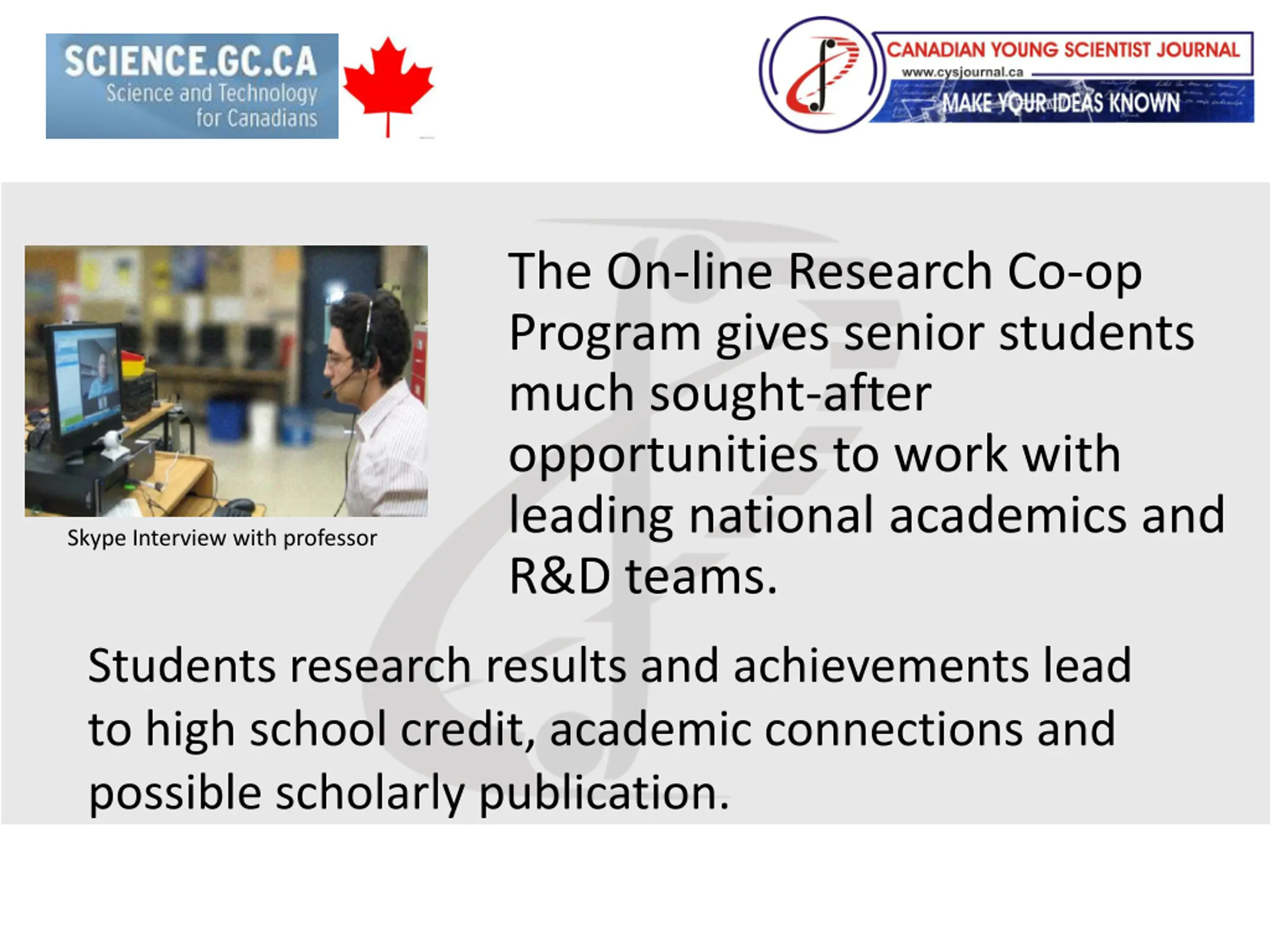 SCIENCE.GC.CA
Science and Technology for Canadians

CANADIAN YOUNG SCIENTIST JOURNAL
www.cysjournal.ca
MAKE YOUR IDEAS KNOWN

Skype Interview with professor

The On-line Research Co-op Program gives senior students much sought-after opportunities to work with leading national academics and R&D teams.

Students research results and achievements lead to high school credit, academic connections and possible scholarly publication.